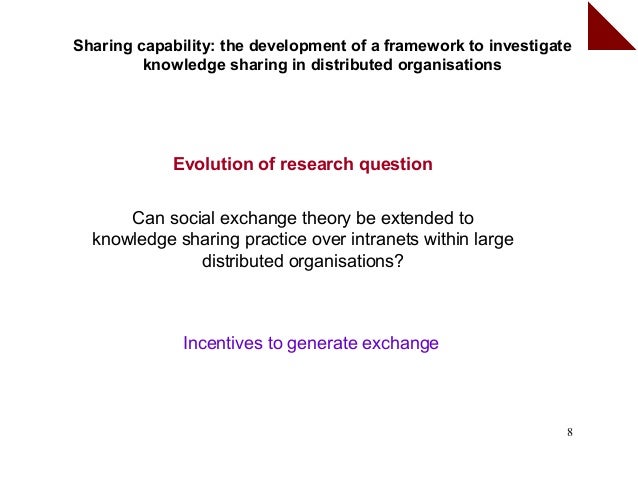 Sharing capability: the development of a framework to investigate knowledge sharing in distributed organisations

Evolution of research question

Can social exchange theory be extended to knowledge sharing practice over intranets within large distributed organisations?

Incentives to generate exchange

8